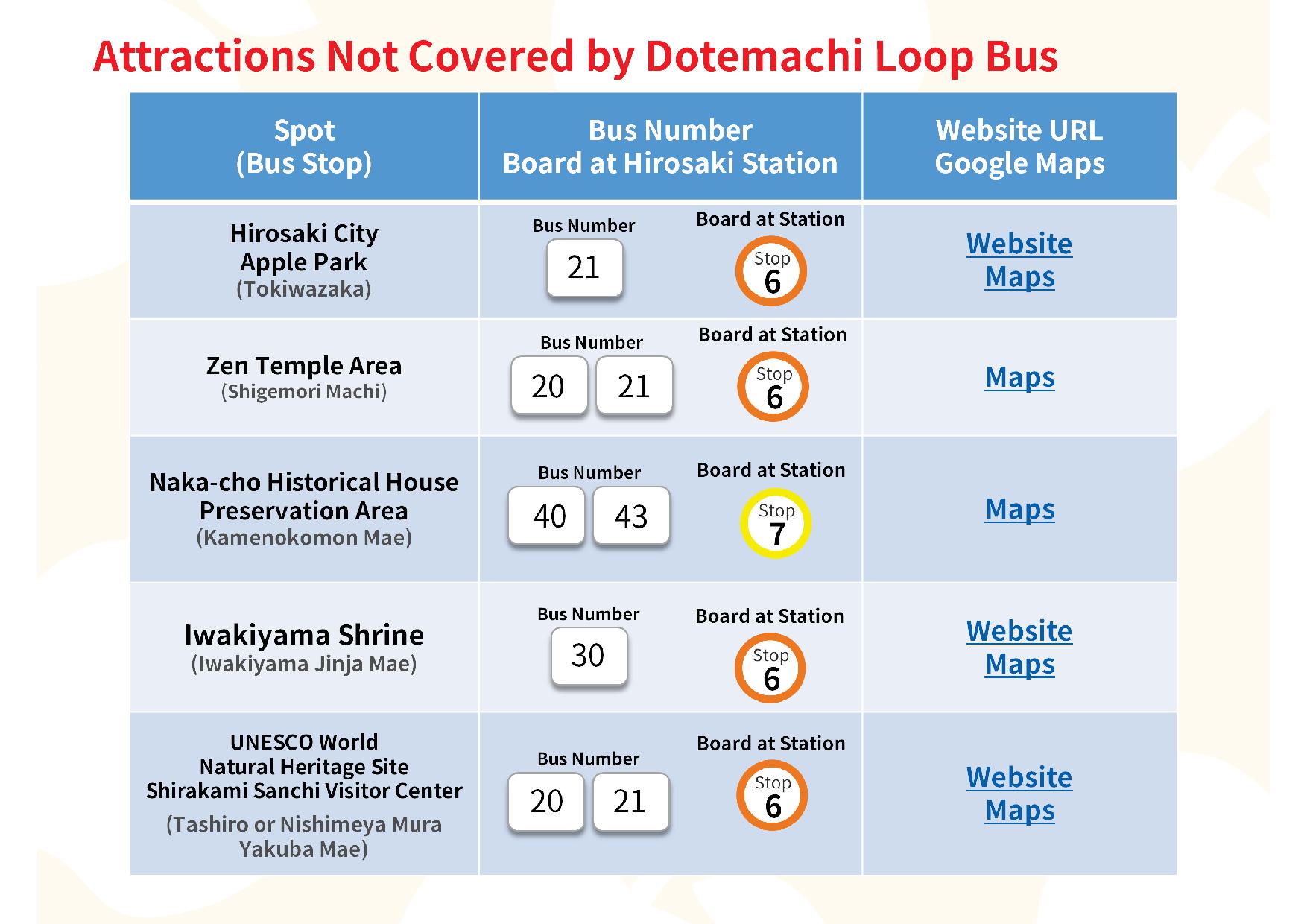 Attractions Not Covered by Dotemachi Loop Bus

| Spot (Bus Stop) | Bus Number Board at Hirosaki Station | Website URL Google Maps |
|---|---|---|
| Hirosaki City Apple Park (Tokiwazaka) | Bus Number 21 Board at Station Stop 6 | Website Maps |
| Zen Temple Area (Shigemori Machi) | Bus Number 20 21 Board at Station Stop 6 | Maps |
| Naka-cho Historical House Preservation Area (Kamenokomon Mae) | Bus Number 40 43 Board at Station Stop 7 | Maps |
| Iwakiyama Shrine (Iwakiyama Jinja Mae) | Bus Number 30 Board at Station Stop 6 | Website Maps |
| UNESCO World Natural Heritage Site Shirakami Sanchi Visitor Center (Tashiro or Nishimeya Mura Yakuba Mae) | Bus Number 20 21 Board at Station Stop 6 | Website Maps |